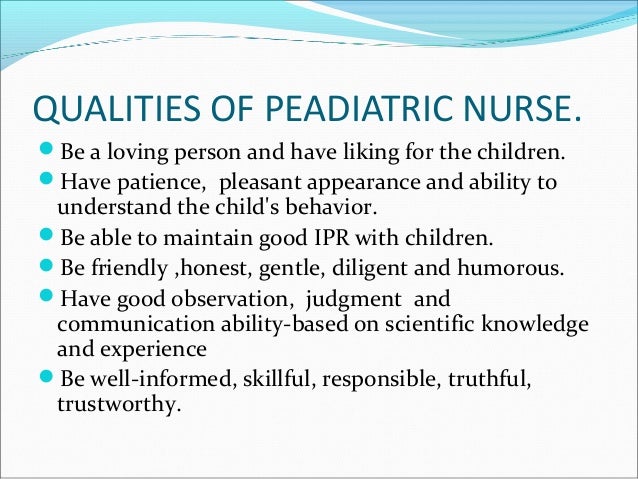 QUALITIES OF PEADIATRIC NURSE.

- Be a loving person and have liking for the children.
- Have patience, pleasant appearance and ability to understand the child's behavior.
- Be able to maintain good IPR with children.
- Be friendly ,honest, gentle, diligent and humorous.
- Have good observation, judgment and communication ability-based on scientific knowledge and experience
- Be well-informed, skillful, responsible, truthful, trustworthy.